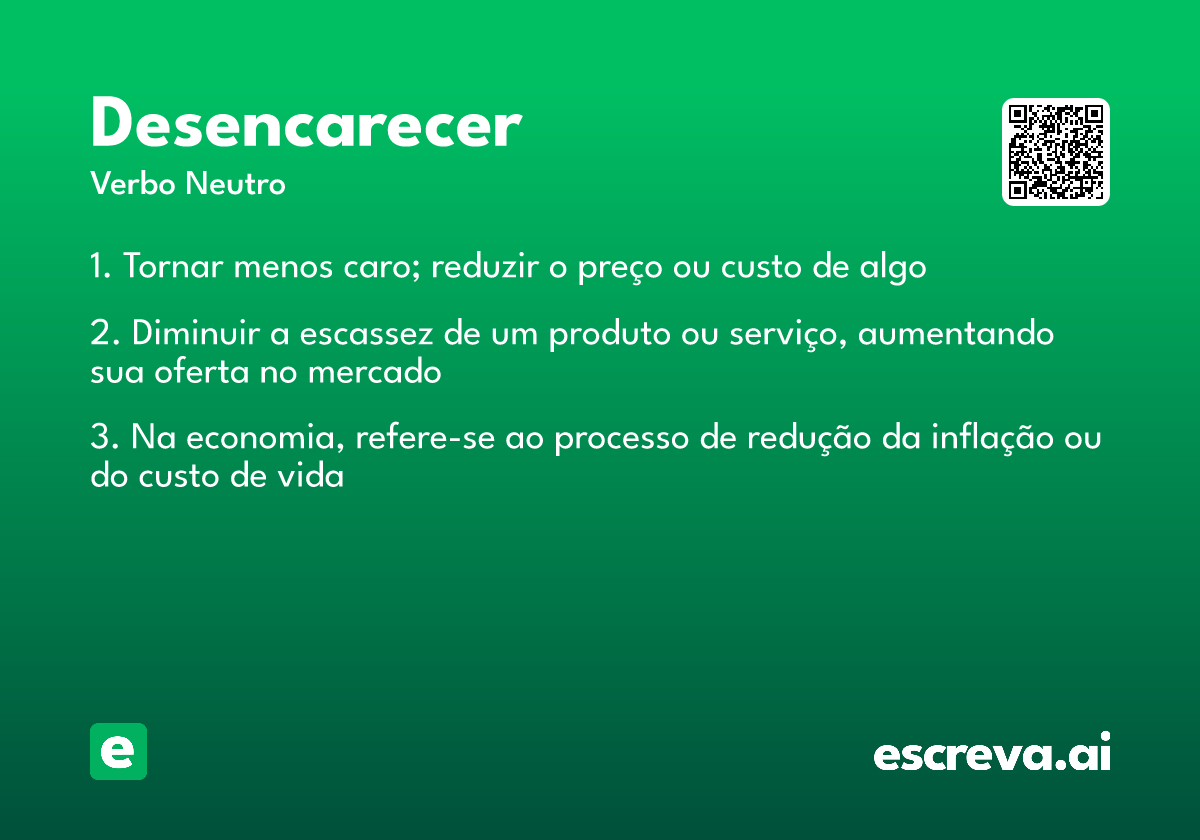 Desencarecer
Verbo Neutro

1. Tornar menos caro; reduzir o preço ou custo de algo

2. Diminuir a escassez de um produto ou serviço, aumentando sua oferta no mercado

3. Na economia, refere-se ao processo de redução da inflação ou do custo de vida

e

escreva.ai